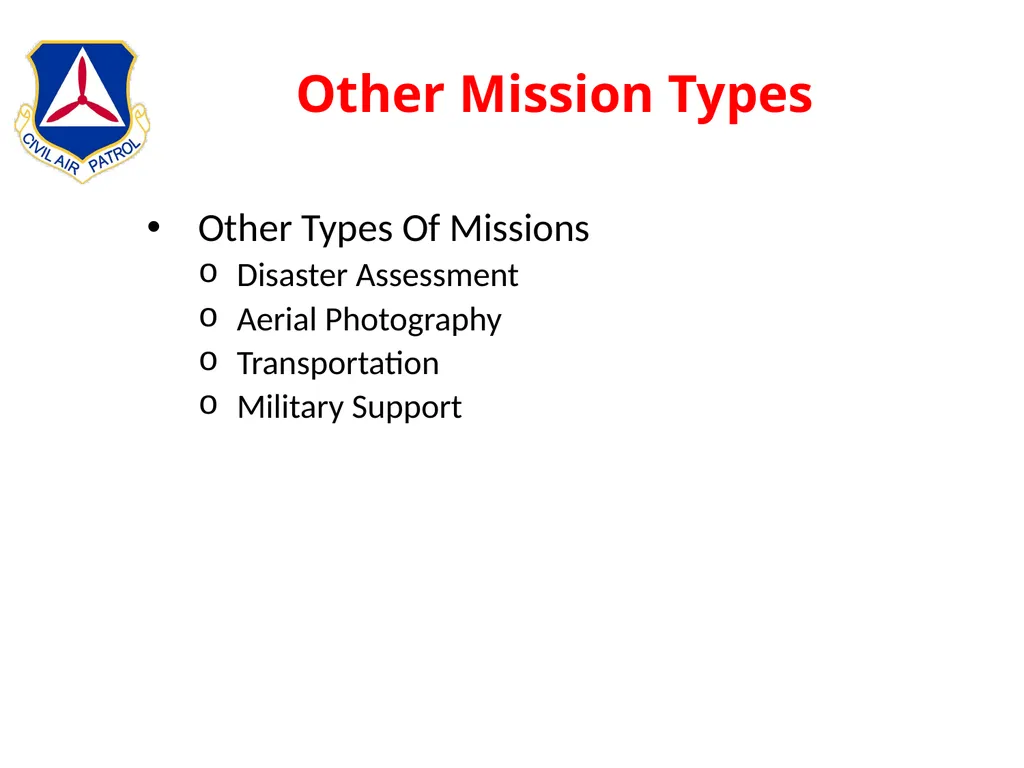 CIVIL AIR PATROL

Other Mission Types

• Other Types Of Missions
  o Disaster Assessment
  o Aerial Photography
  o Transportation
  o Military Support